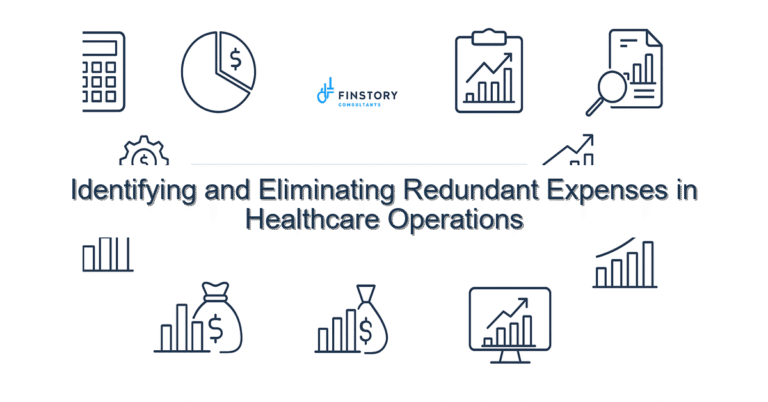 FINSTORY
CONSULTANTS

Identifying and Eliminating Redundant Expenses in Healthcare Operations